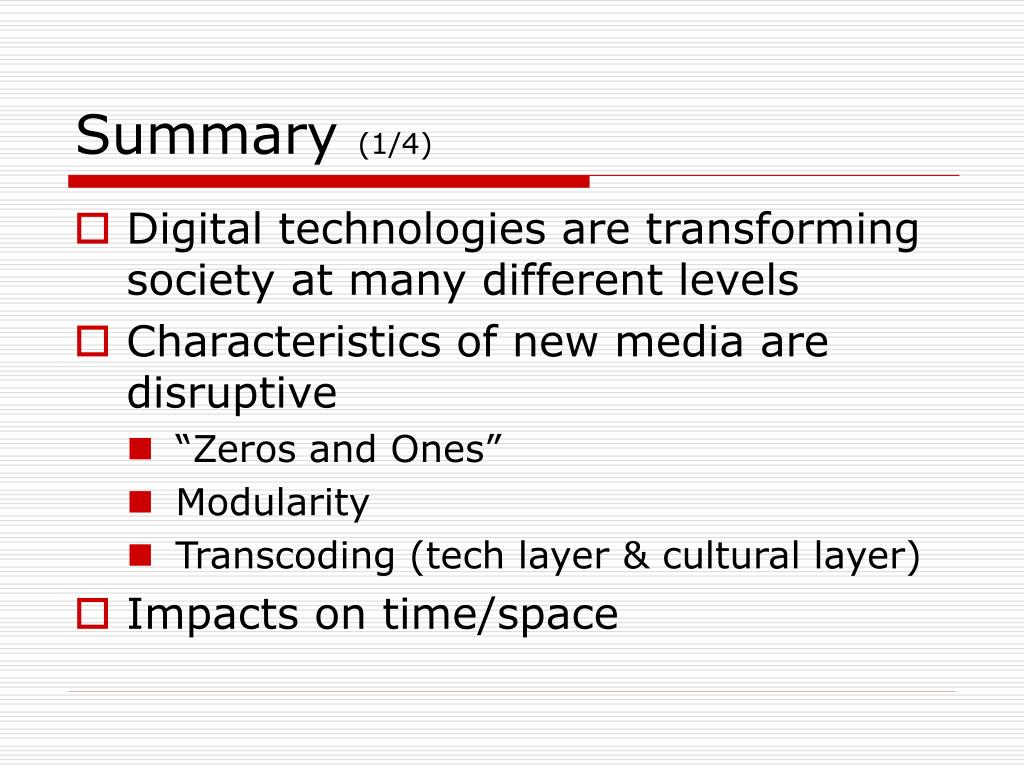 Summary (1/4)

Digital technologies are transforming society at many different levels

Characteristics of new media are disruptive

“Zeros and Ones”

Modularity

Transcoding (tech layer & cultural layer)

Impacts on time/space